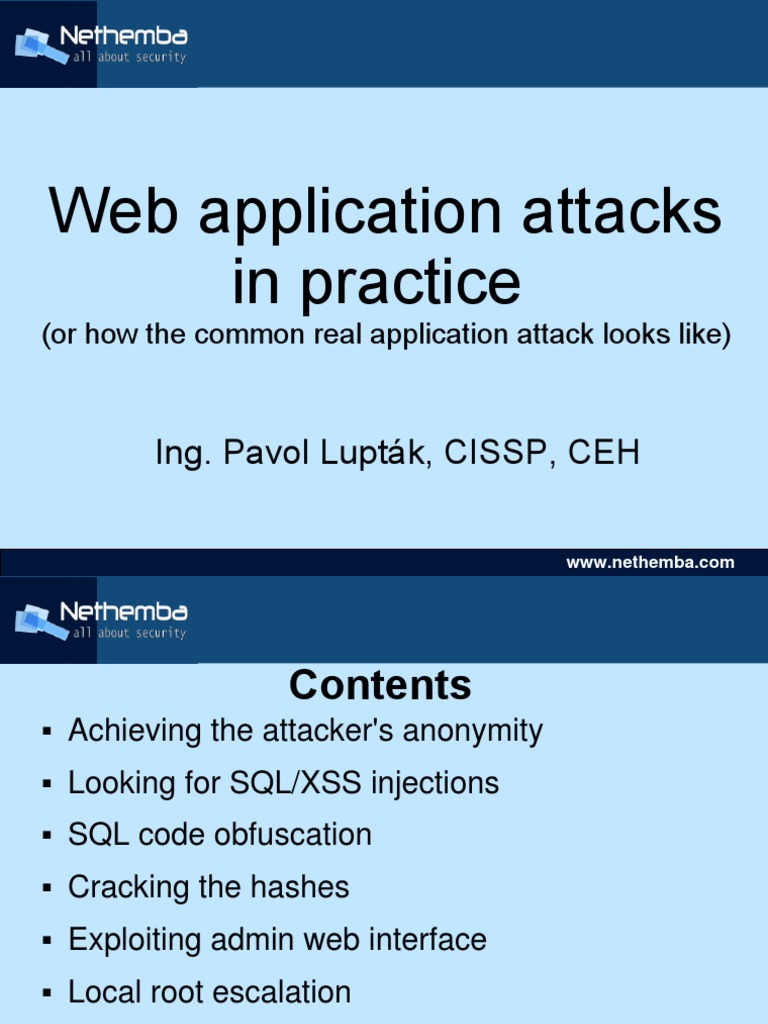 Nethemba
all about security

Web application attacks in practice
(or how the common real application attack looks like)

Ing. Pavol Lupták, CISSP, CEH

www.nethemba.com

Nethemba
all about security

Contents
▪ Achieving the attacker's anonymity
▪ Looking for SQL/XSS injections
▪ SQL code obfuscation
▪ Cracking the hashes
▪ Exploiting admin web interface
▪ Local root escalation